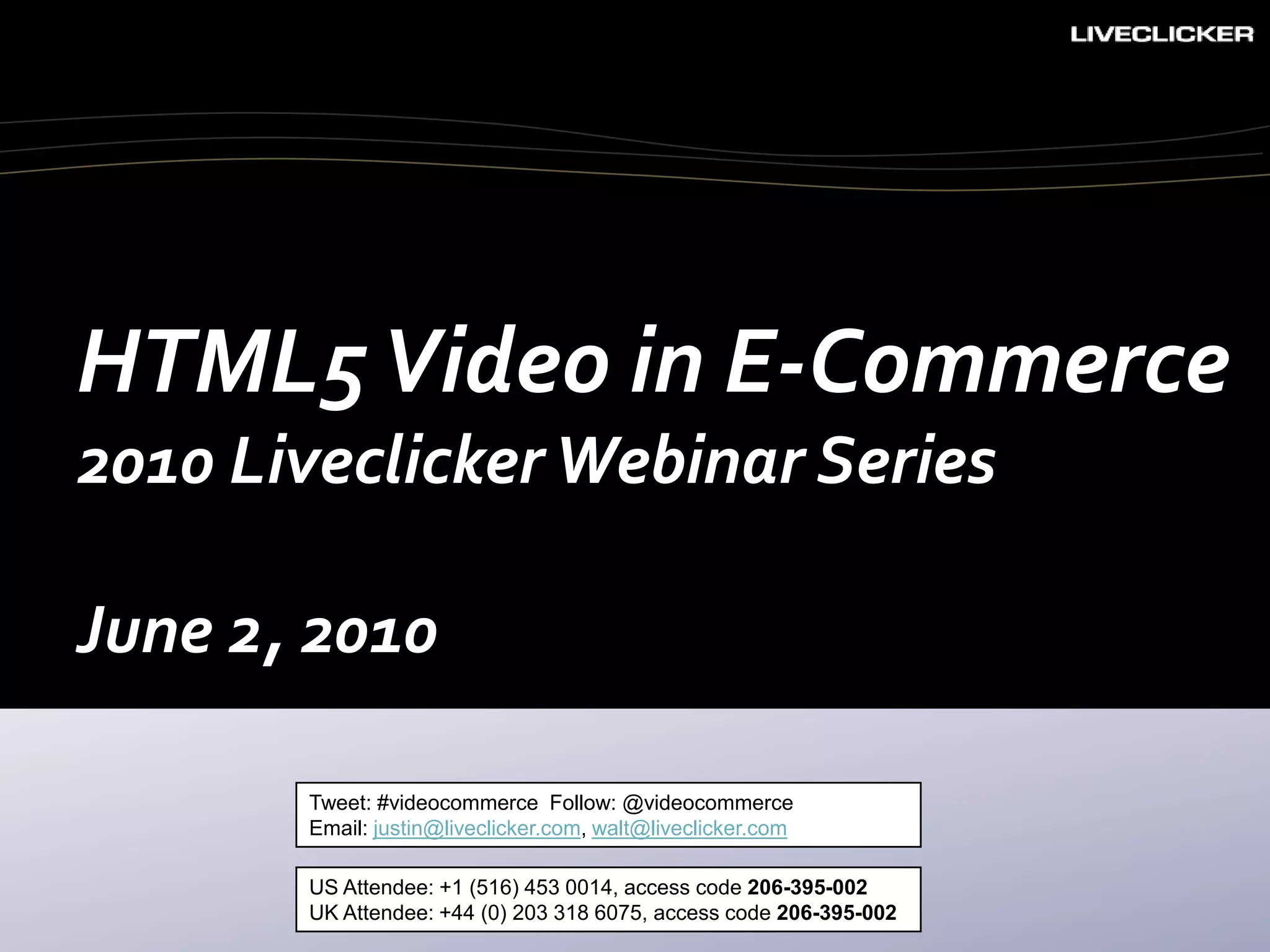 LIVECLICKER

HTML5 Video in E-Commerce
2010 Liveclicker Webinar Series

June 2, 2010

Tweet: #videocommerce Follow: @videocommerce
Email: justin@liveclicker.com, walt@liveclicker.com

US Attendee: +1 (516) 453 0014, access code 206-395-002
UK Attendee: +44 (0) 203 318 6075, access code 206-395-002